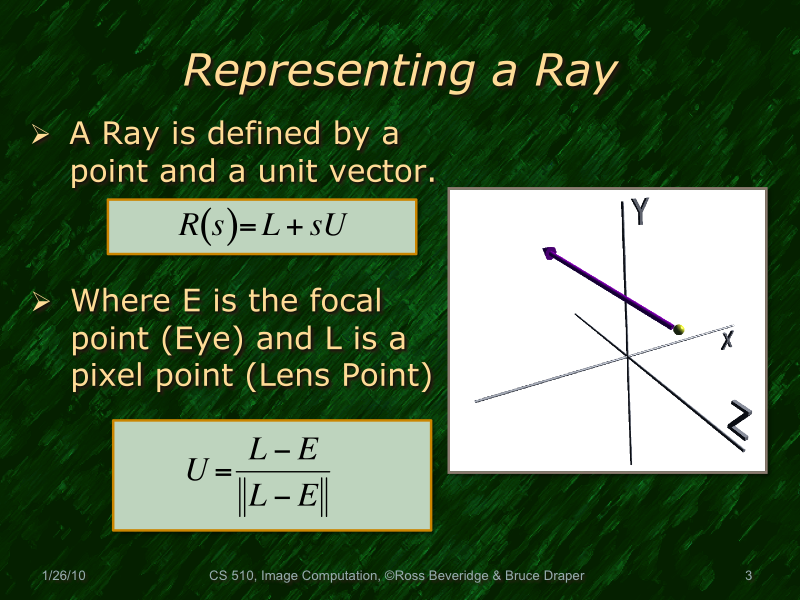 Representing a Ray

➢ A Ray is defined by a point and a unit vector.

$R(s) = L + sU$

➢ Where E is the focal point (Eye) and L is a pixel point (Lens Point)

$U = \frac{L - E}{\|L - E\|}$

Y

X

Z

1/26/10

CS 510, Image Computation, ©Ross Beveridge & Bruce Draper

3